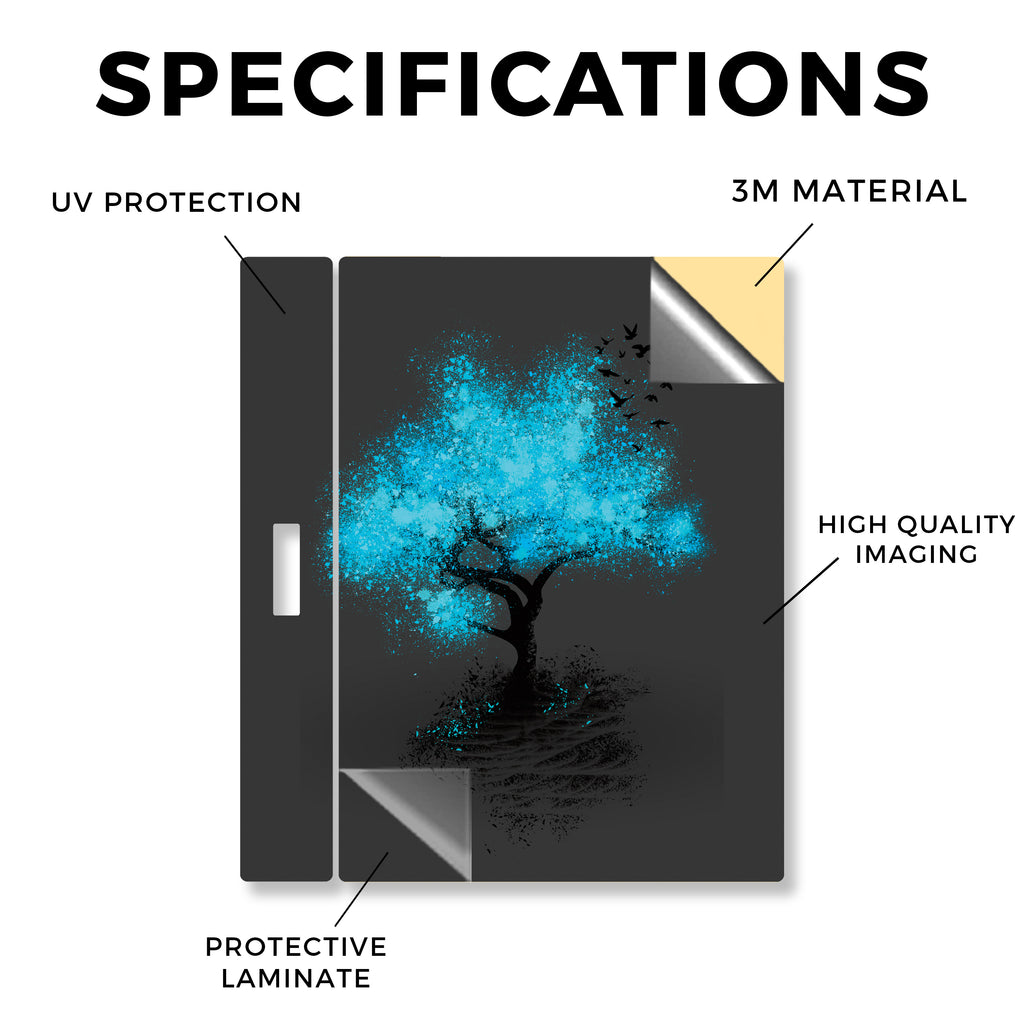 SPECIFICATIONS

UV PROTECTION

3M MATERIAL

HIGH QUALITY IMAGING

PROTECTIVE LAMINATE